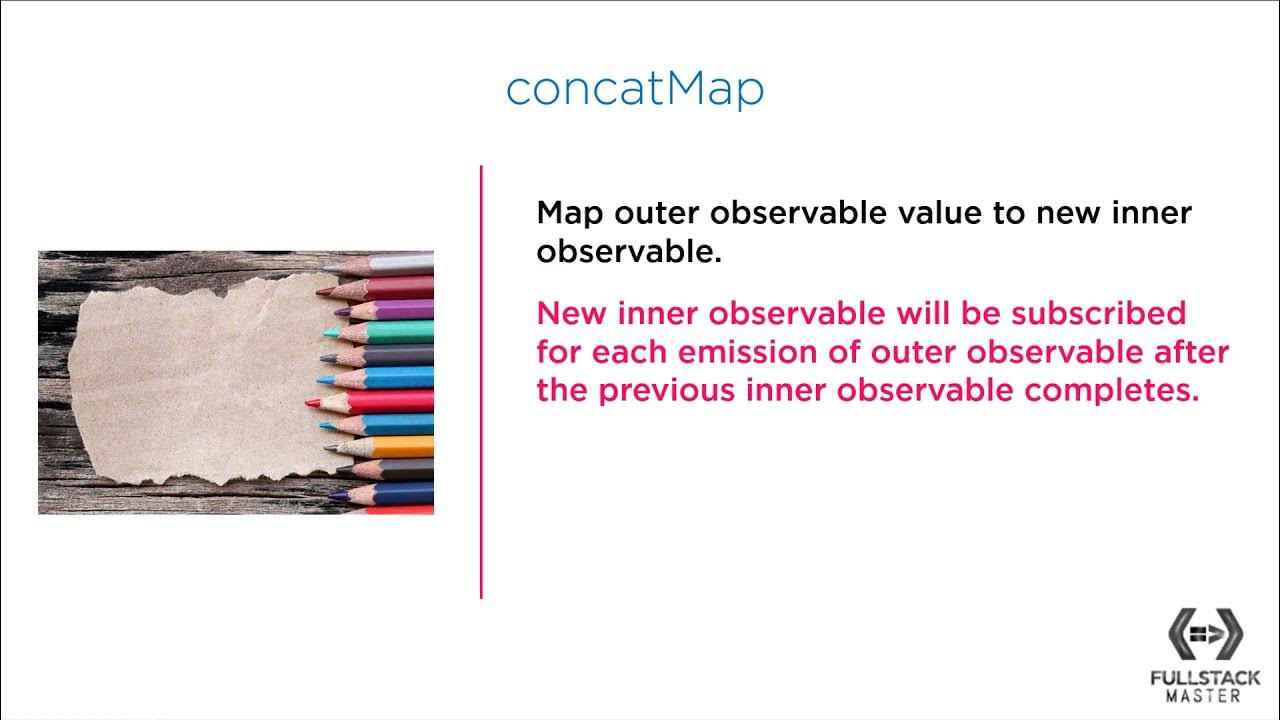 concatMap

Map outer observable value to new inner observable.

New inner observable will be subscribed for each emission of outer observable after the previous inner observable completes.

FULLSTACK MASTER